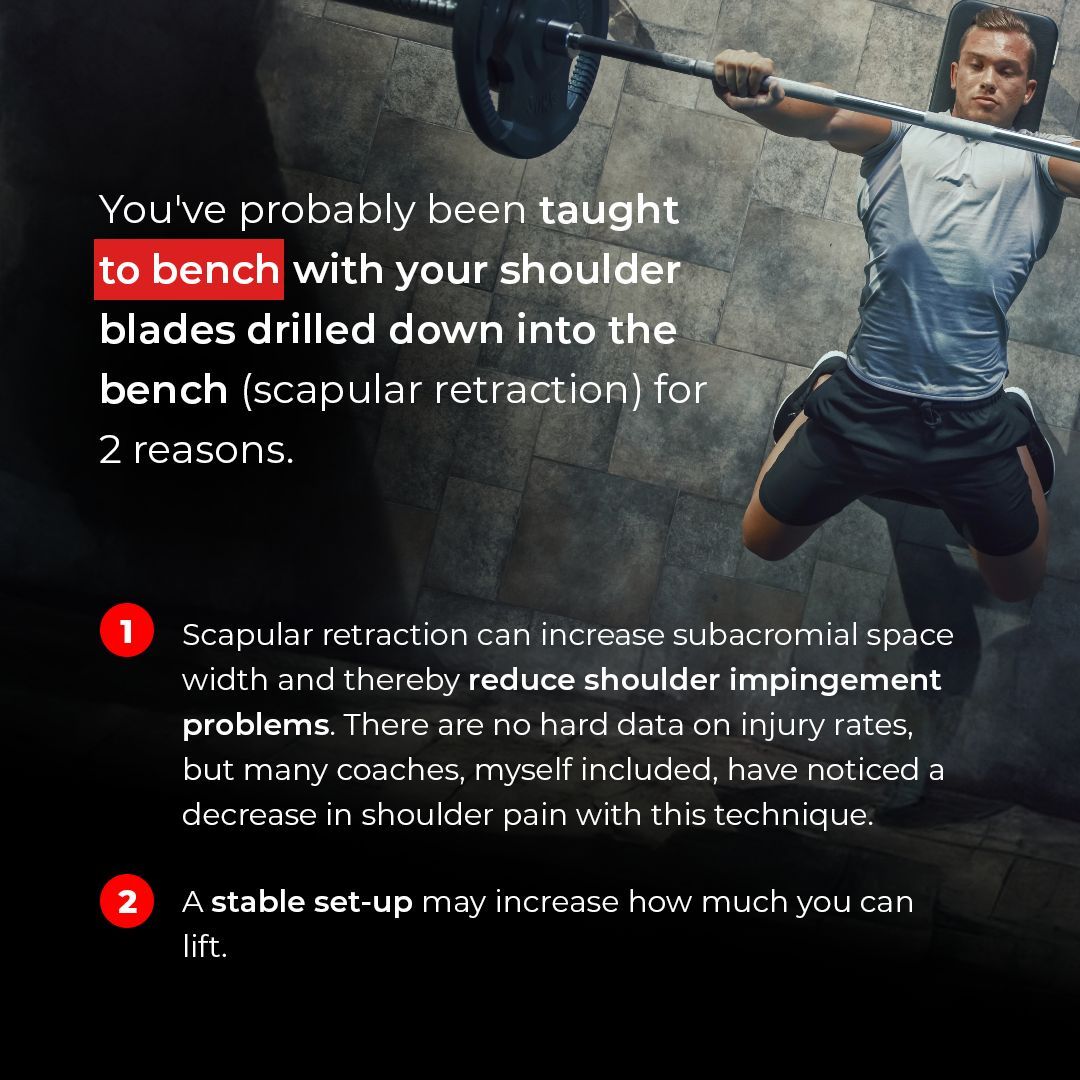 You've probably been taught to bench with your shoulder blades drilled down into the bench (scapular retraction) for 2 reasons.

1 Scapular retraction can increase subacromial space width and thereby reduce shoulder impingement problems. There are no hard data on injury rates, but many coaches, myself included, have noticed a decrease in shoulder pain with this technique.

2 A stable set-up may increase how much you can lift.